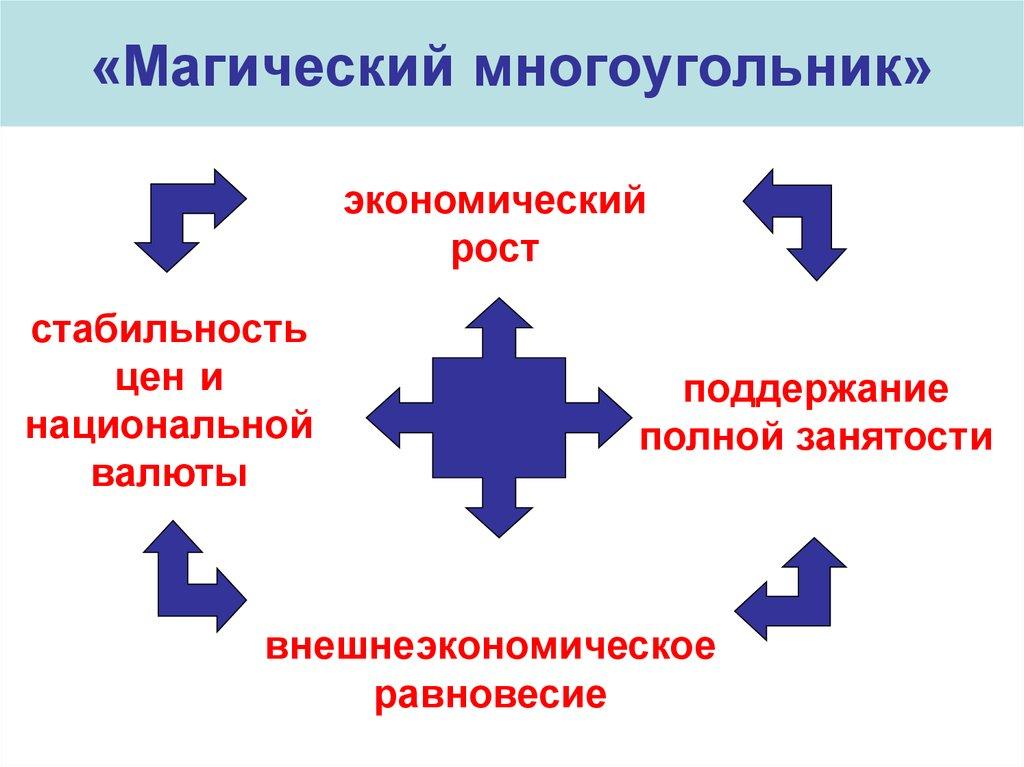 «Магический многоугольник»

экономический рост

стабильность цен и национальной валюты

поддержание полной занятости

внешнеэкономическое равновесие